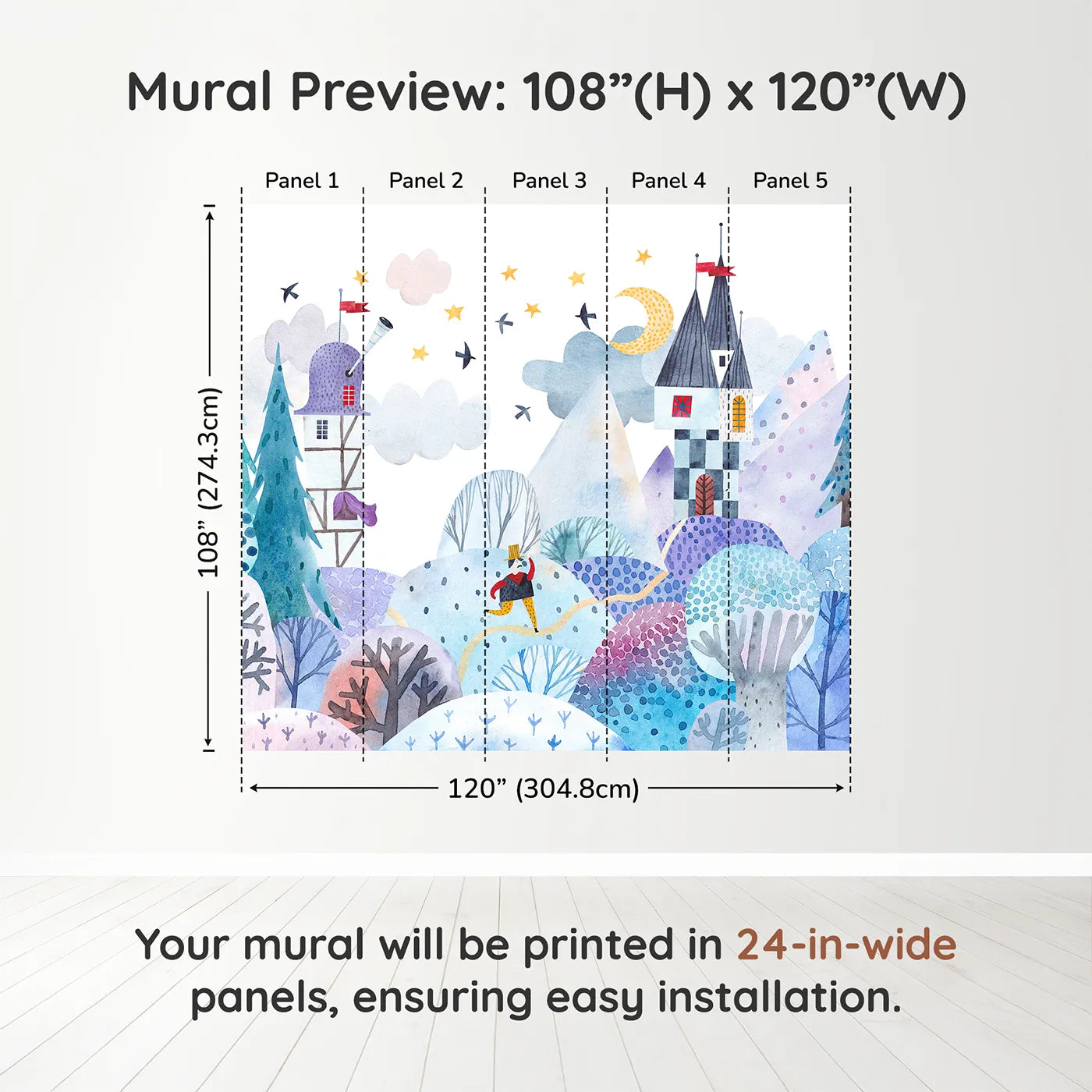 Mural Preview: 108”(H) x 120”(W)

Panel 1
Panel 2
Panel 3
Panel 4
Panel 5

108” (274.3cm)

120” (304.8cm)

Your mural will be printed in 24-in-wide panels, ensuring easy installation.